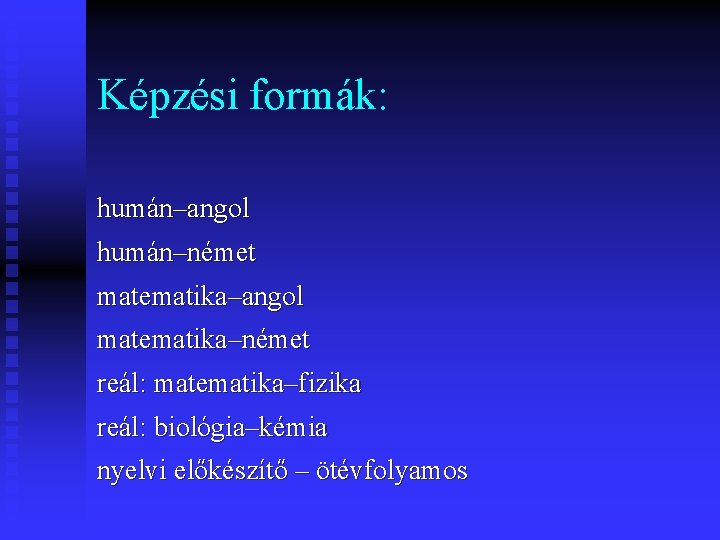 Képzési formák:

humán–angol
humán–német
matematika–angol
matematika–német
reál: matematika–fizika
reál: biológia–kémia
nyelvi előkészítő – ötévfolyamos